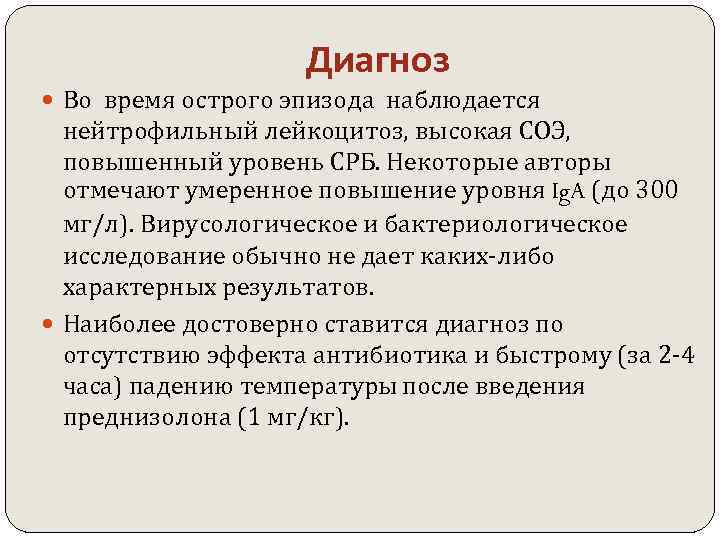 Диагноз

Во время острого эпизода наблюдается нейтрофильный лейкоцитоз, высокая СОЭ, повышенный уровень СРБ. Некоторые авторы отмечают умеренное повышение уровня IgA (до 300 мг/л). Вирусологическое и бактериологическое исследование обычно не дает каких-либо характерных результатов.

Наиболее достоверно ставится диагноз по отсутствию эффекта антибиотика и быстрому (за 2-4 часа) падению температуры после введения преднизолона (1 мг/кг).